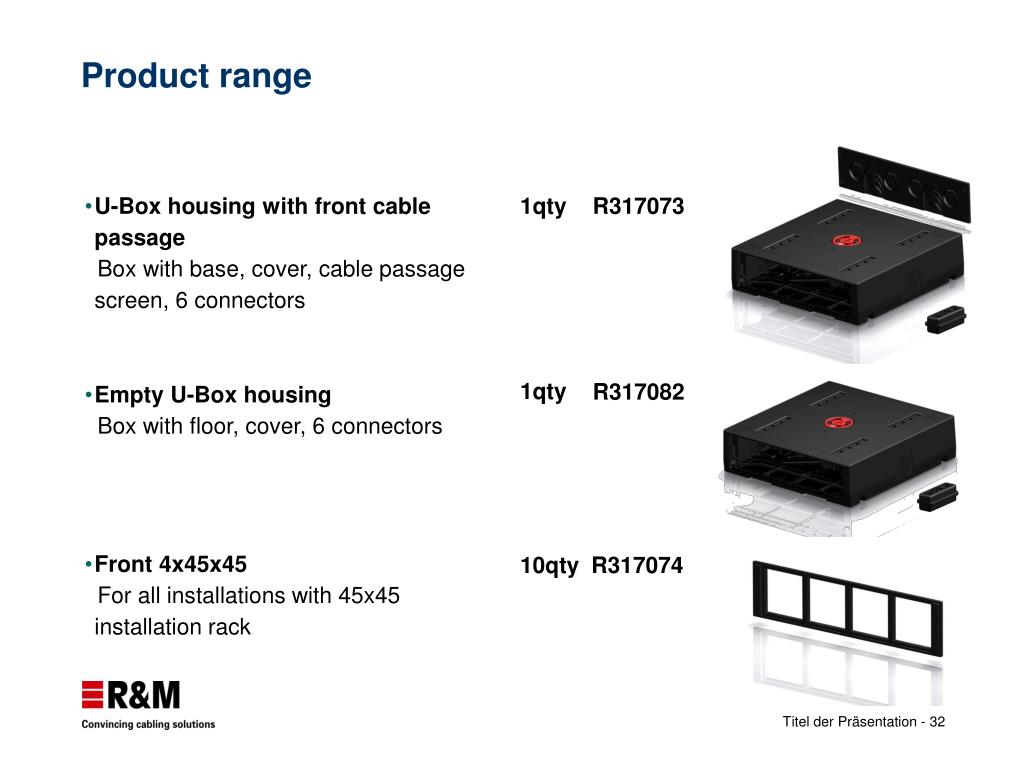 Product range

• U-Box housing with front cable passage
Box with base, cover, cable passage screen, 6 connectors

1qty R317073

• Empty U-Box housing
Box with floor, cover, 6 connectors

1qty R317082

• Front 4x45x45
For all installations with 45x45 installation rack

10qty R317074

R&M
Convincing cabling solutions

Titel der Präsentation - 32